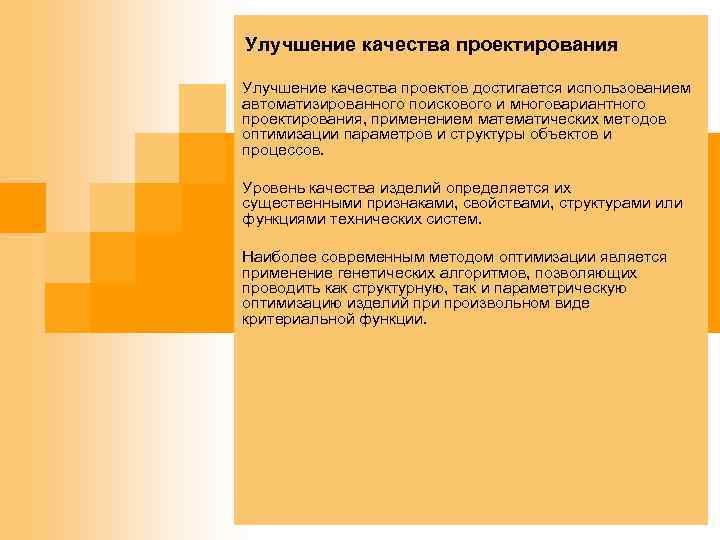 Улучшение качества проектирования

Улучшение качества проектов достигается использованием автоматизированного поискового и многовариантного проектирования, применением математических методов оптимизации параметров и структуры объектов и процессов.

Уровень качества изделий определяется их существенными признаками, свойствами, структурами или функциями технических систем.

Наиболее современным методом оптимизации является применение генетических алгоритмов, позволяющих проводить как структурную, так и параметрическую оптимизацию изделий при произвольном виде критериальной функции.